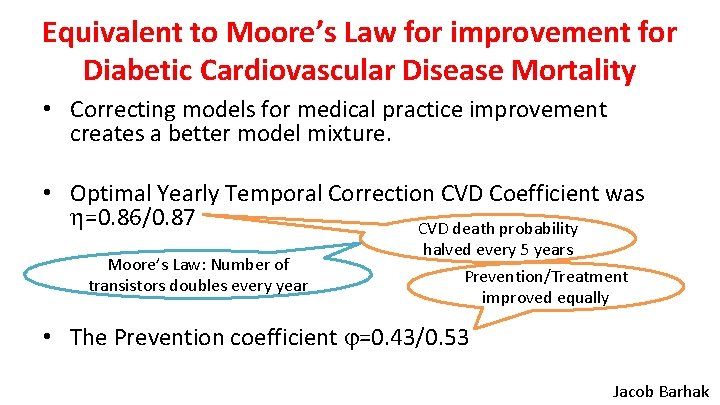 Equivalent to Moore's Law for improvement for Diabetic Cardiovascular Disease Mortality

• Correcting models for medical practice improvement creates a better model mixture.

• Optimal Yearly Temporal Correction CVD Coefficient was $\eta$=0.86/0.87

CVD death probability halved every 5 years

Moore's Law: Number of transistors doubles every year

Prevention/Treatment improved equally

• The Prevention coefficient $\varphi$=0.43/0.53

Jacob Barhak